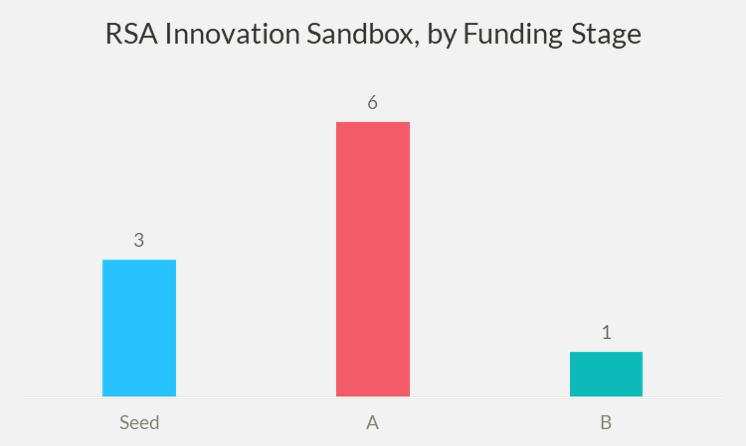 RSA Innovation Sandbox, by Funding Stage

3

6

1

Seed

A

B